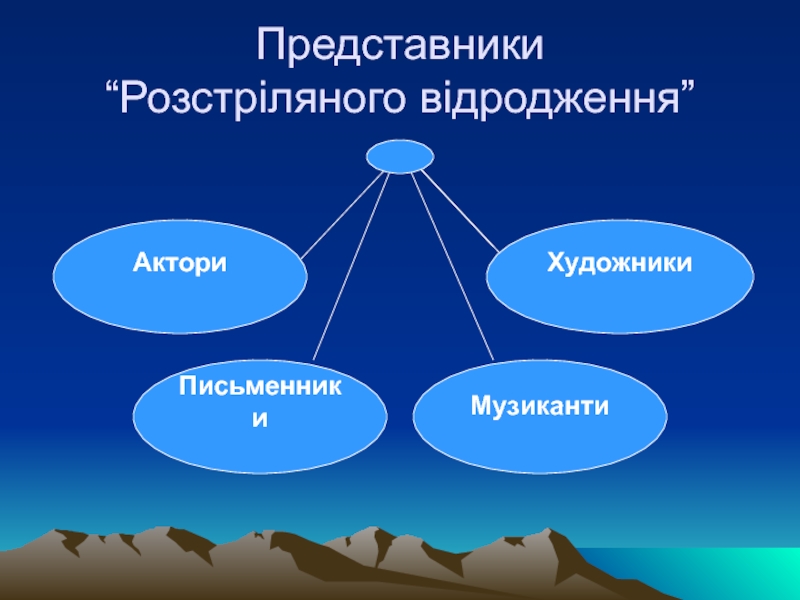 Представники
“Розстріляного відродження”

Актори

Художники

Письменники

Музиканти